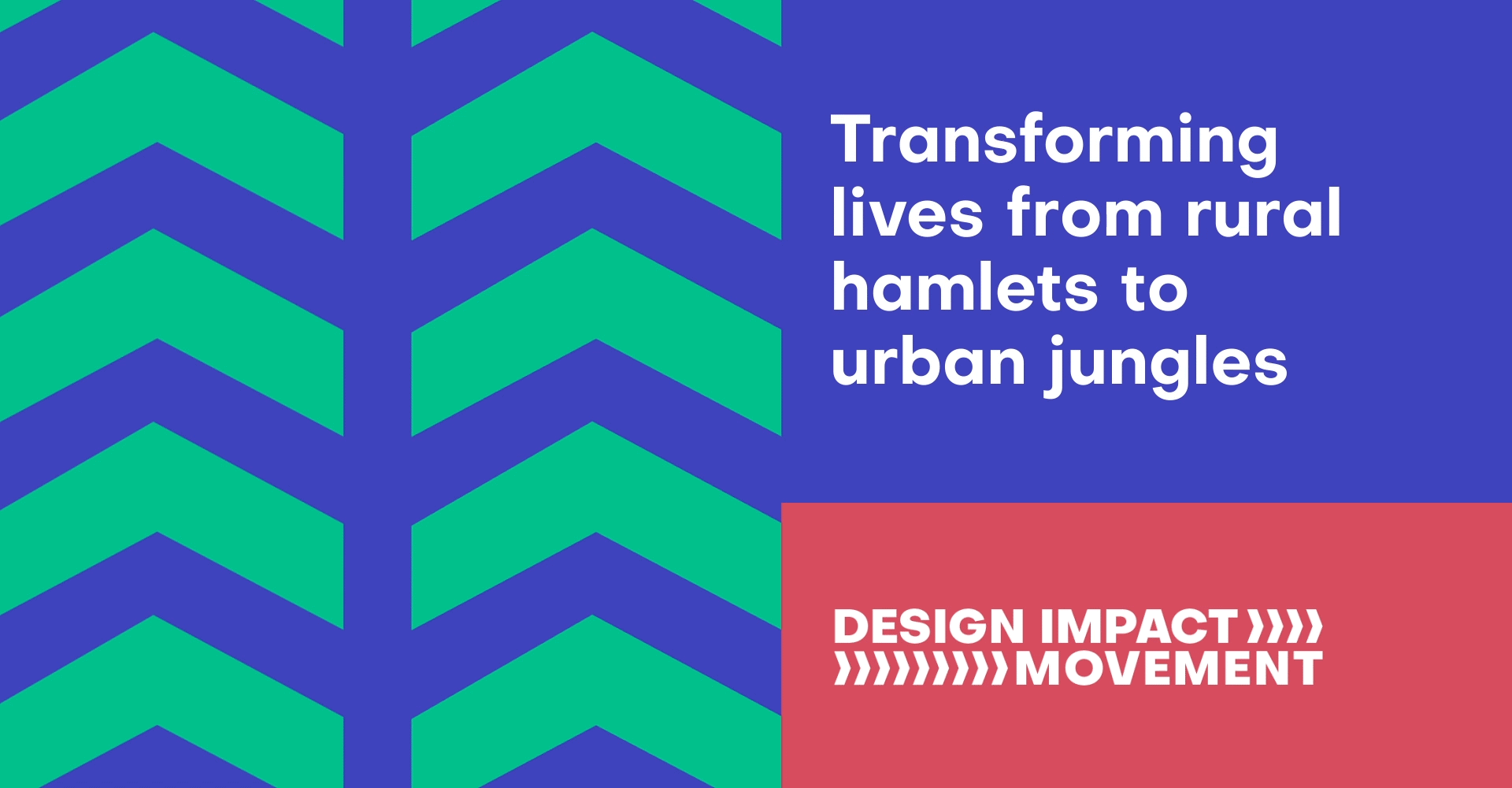 Transforming lives from rural hamlets to urban jungles

DESIGN IMPACT
MOVEMENT